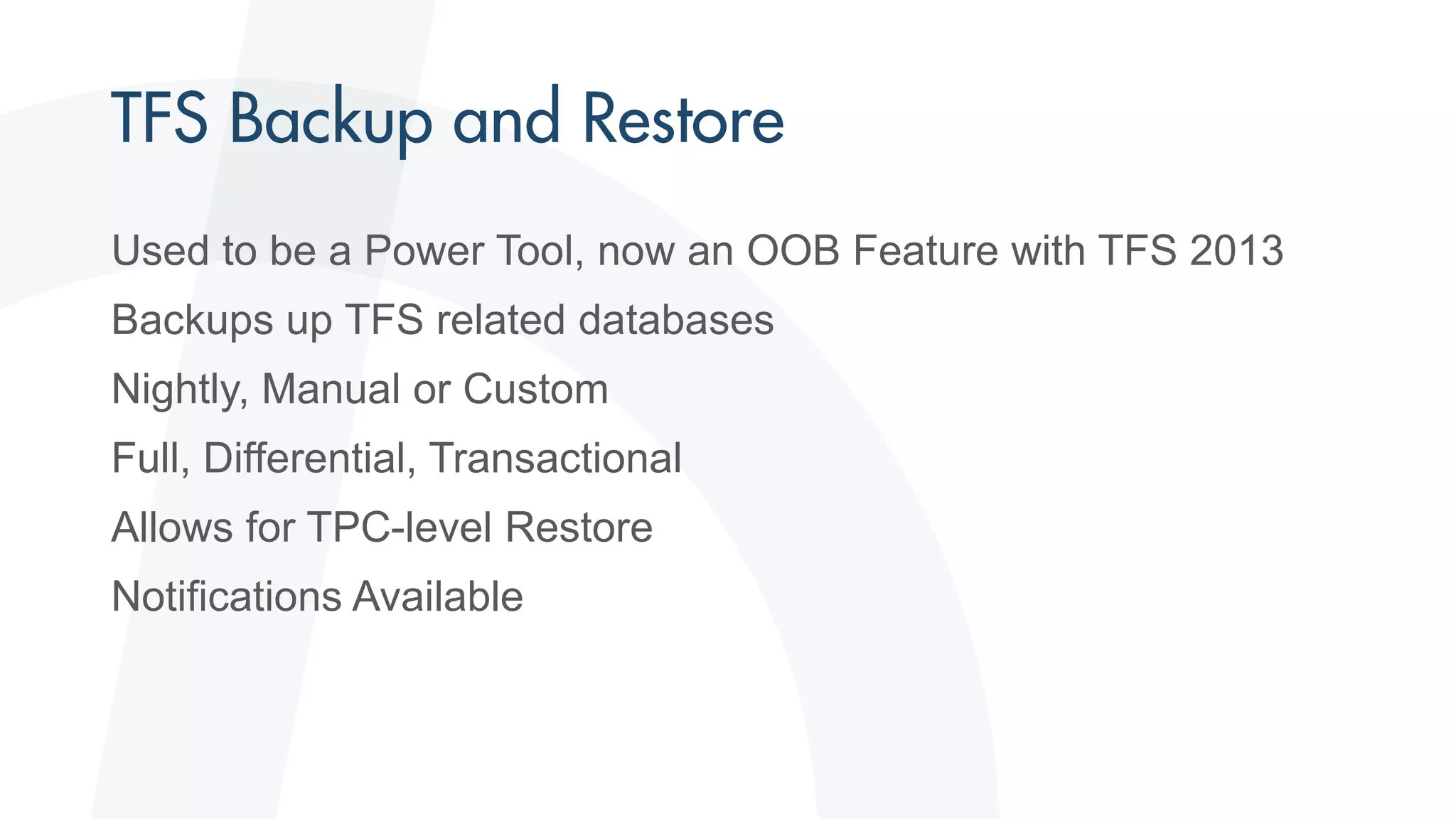 TFS Backup and Restore

Used to be a Power Tool, now an OOB Feature with TFS 2013

Backups up TFS related databases

Nightly, Manual or Custom

Full, Differential, Transactional

Allows for TPC-level Restore

Notifications Available